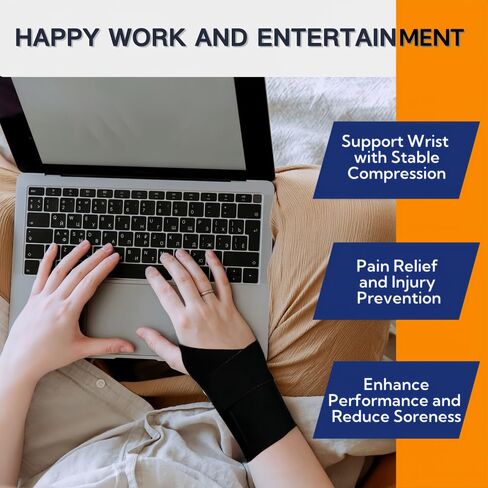 HAPPY WORK AND ENTERTAINMENT

Support Wrist with Stable Compression

Pain Relief and Injury Prevention

Enhance Performance and Reduce Soreness